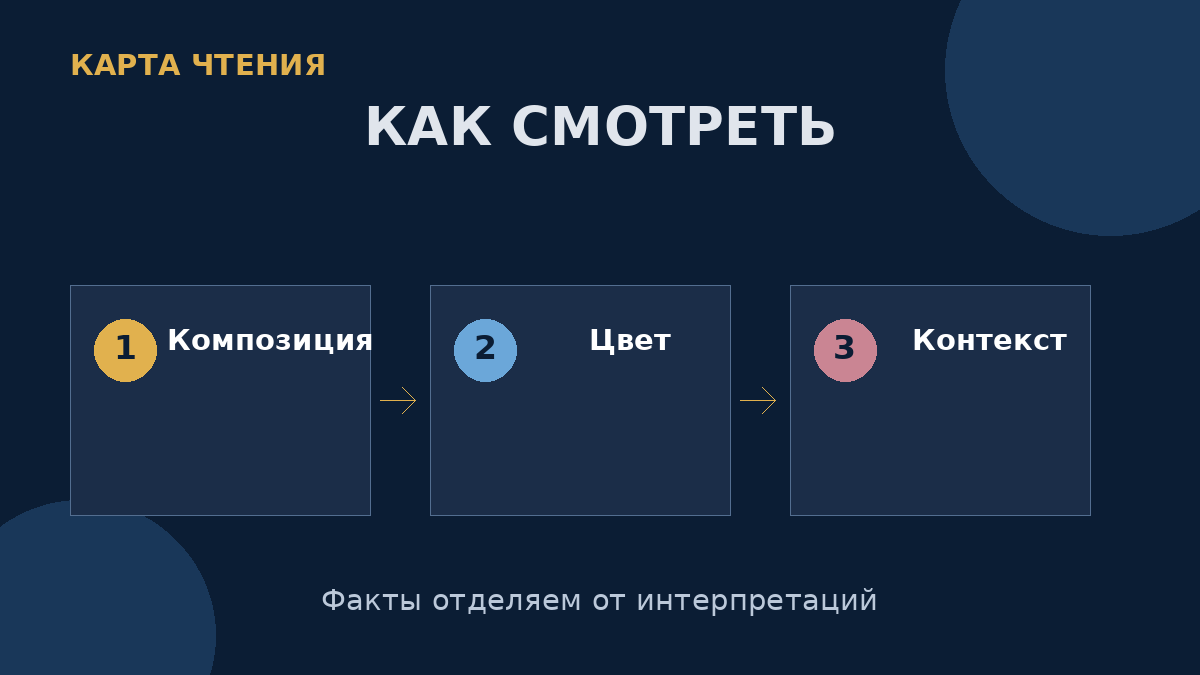 КАРТА ЧТЕНИЯ

КАК СМОТРЕТЬ

1 Композиция

2 Цвет

3 Контекст

Факты отделяем от интерпретаций